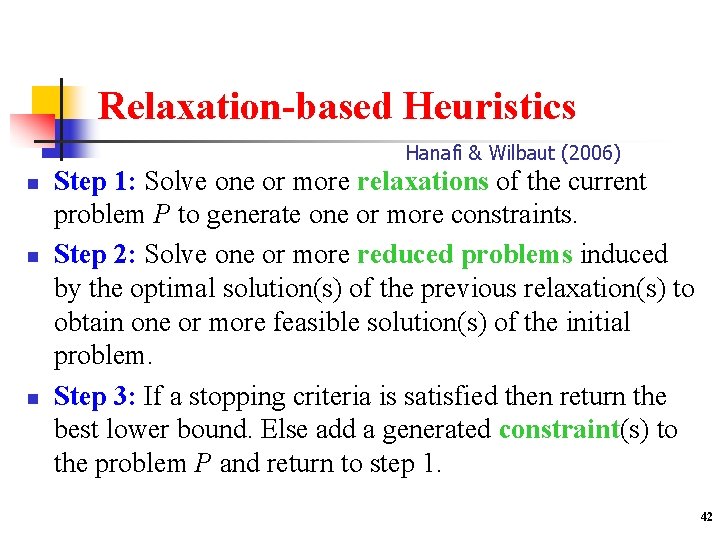 Relaxation-based Heuristics

Hanafi & Wilbaut (2006)

- Step 1: Solve one or more relaxations of the current problem $P$ to generate one or more constraints.
- Step 2: Solve one or more reduced problems induced by the optimal solution(s) of the previous relaxation(s) to obtain one or more feasible solution(s) of the initial problem.
- Step 3: If a stopping criteria is satisfied then return the best lower bound. Else add a generated constraint(s) to the problem $P$ and return to step 1.

42